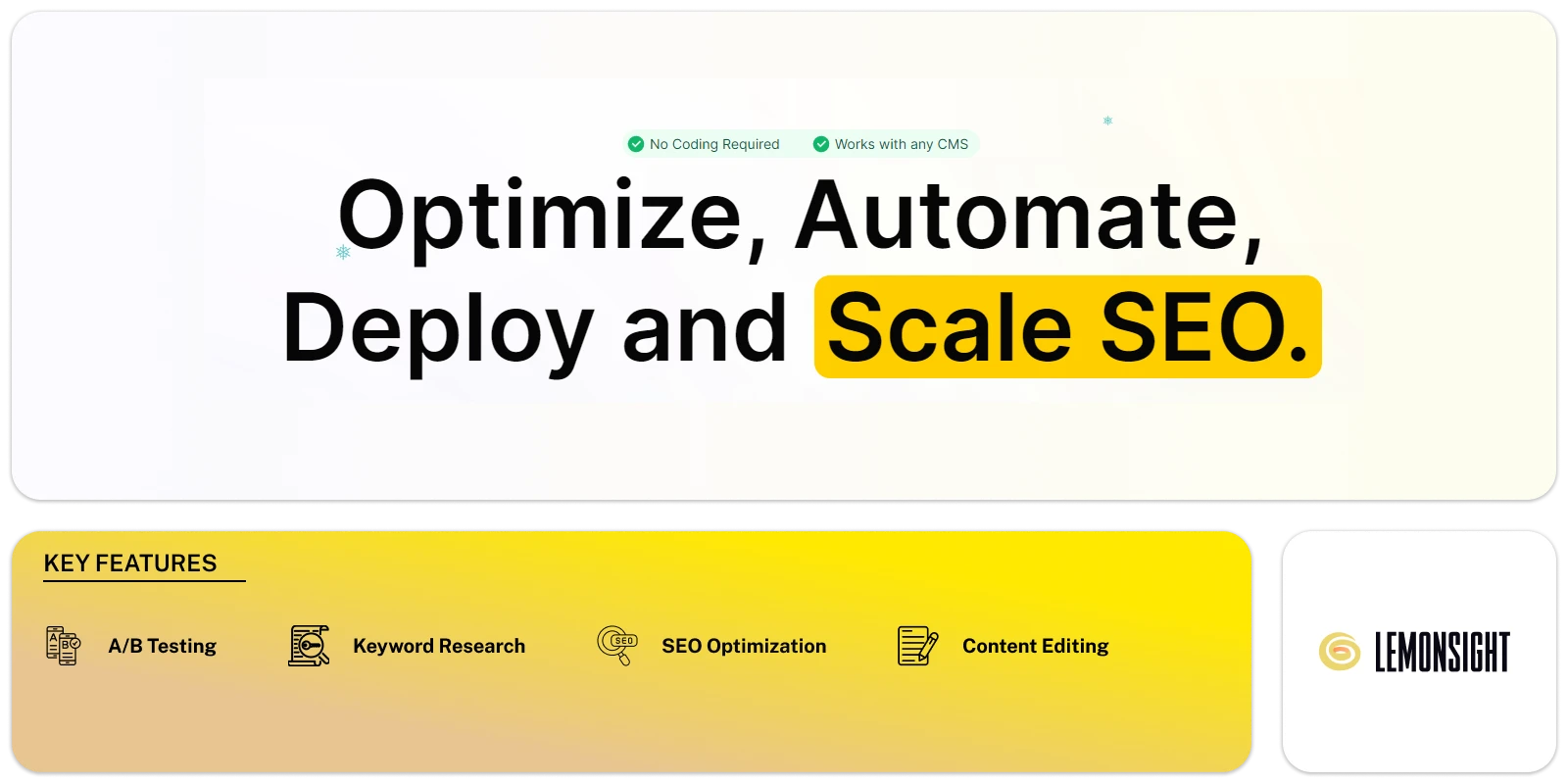 No Coding Required Works with any CMS

Optimize, Automate, Deploy and Scale SEO.

KEY FEATURES

A/B Testing Keyword Research SEO Optimization Content Editing

LEMONSIGHT